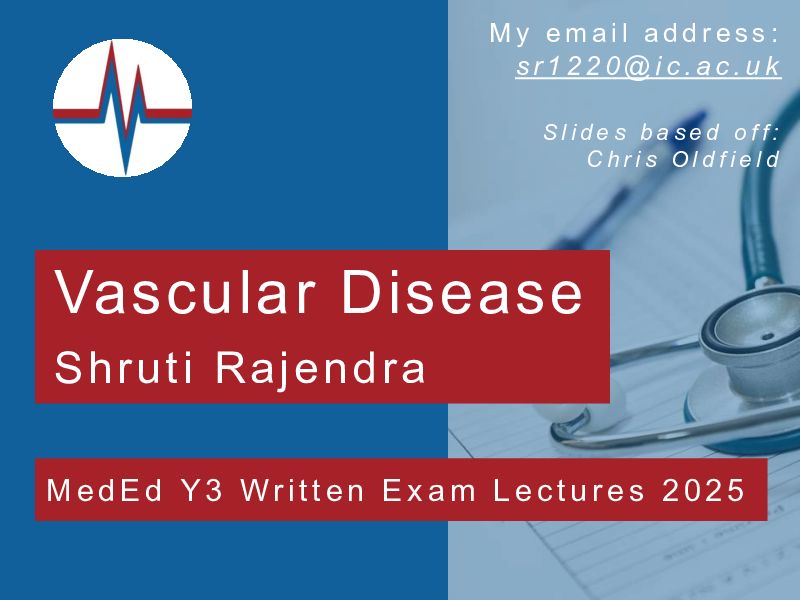 My email address:
sr1220@ic.ac.uk

Slides based off:
Chris Oldfield

Vascular Disease
Shruti Rajendra

MedEd Y3 Written Exam Lectures 2025